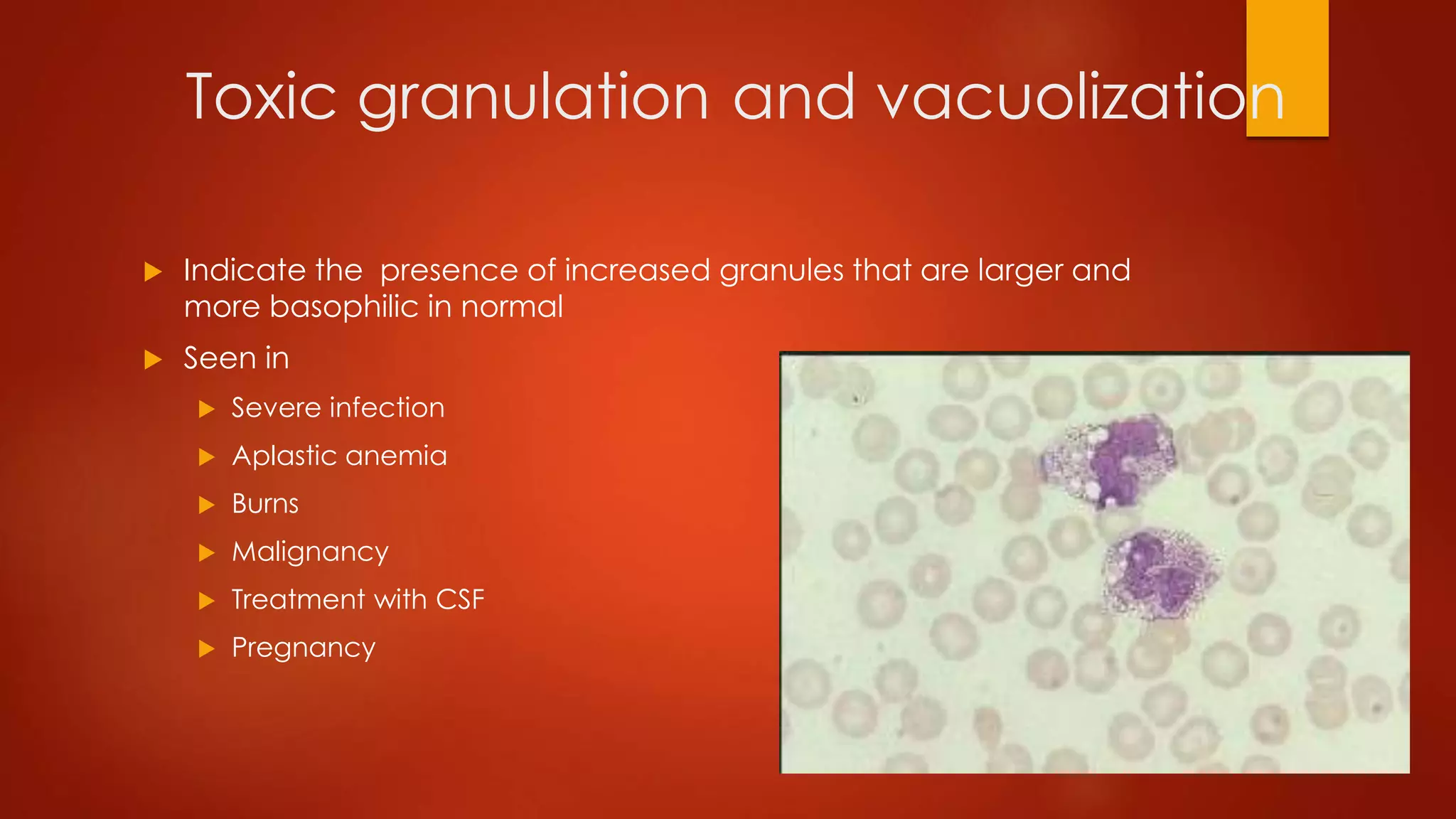 Toxic granulation and vacuolization

Indicate the presence of increased granules that are larger and more basophilic in normal

Seen in

Severe infection

Aplastic anemia

Burns

Malignancy

Treatment with CSF

Pregnancy